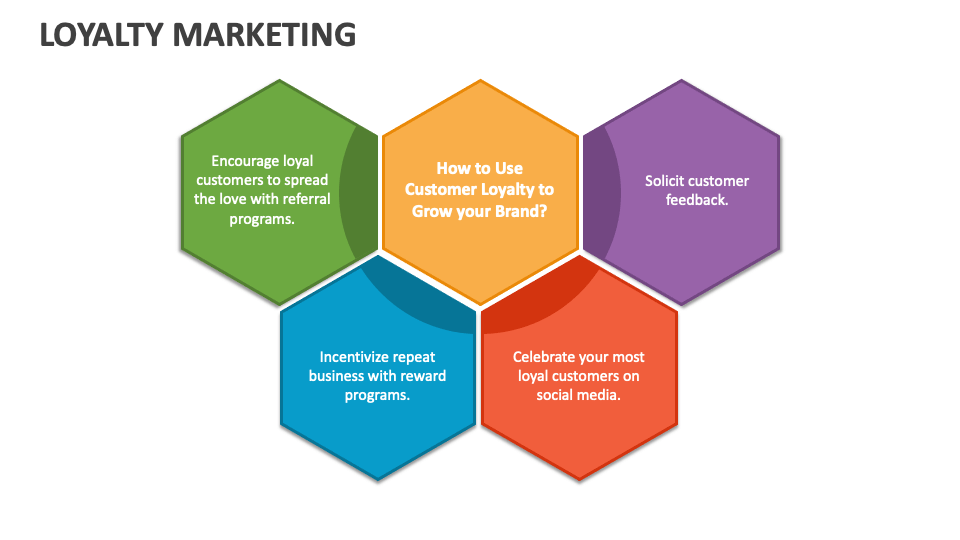 LOYALTY MARKETING

Encourage loyal customers to spread the love with referral programs.

How to Use Customer Loyalty to Grow your Brand?

Solicit customer feedback.

Incentivize repeat business with reward programs.

Celebrate your most loyal customers on social media.